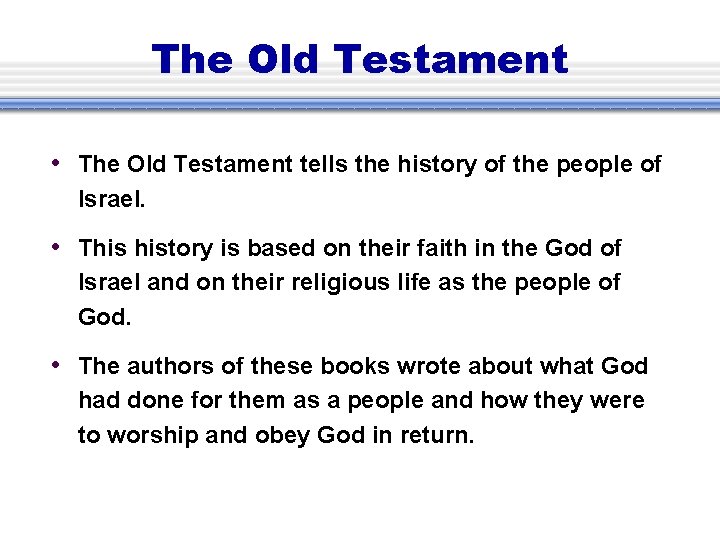 The Old Testament

• The Old Testament tells the history of the people of Israel.

• This history is based on their faith in the God of Israel and on their religious life as the people of God.

• The authors of these books wrote about what God had done for them as a people and how they were to worship and obey God in return.